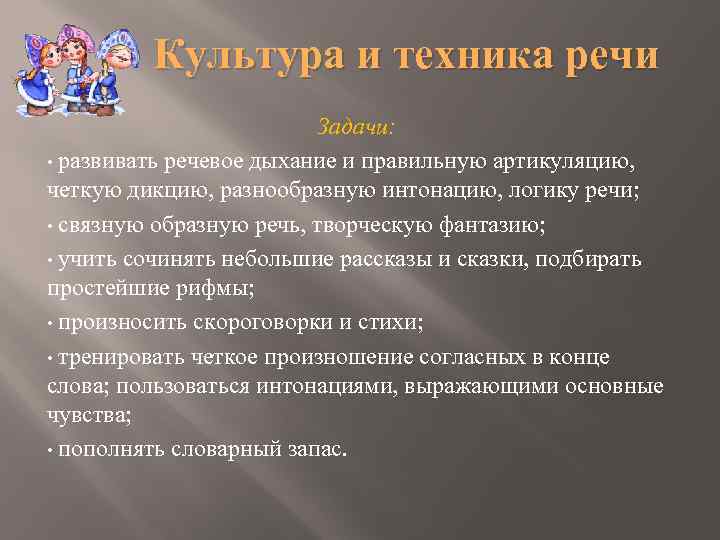 Культура и техника речи

Задачи:

• развивать речевое дыхание и правильную артикуляцию, четкую дикцию, разнообразную интонацию, логику речи;

• связную образную речь, творческую фантазию;

• учить сочинять небольшие рассказы и сказки, подбирать простейшие рифмы;

• произносить скороговорки и стихи;

• тренировать четкое произношение согласных в конце слова; пользоваться интонациями, выражающими основные чувства;

• пополнять словарный запас.